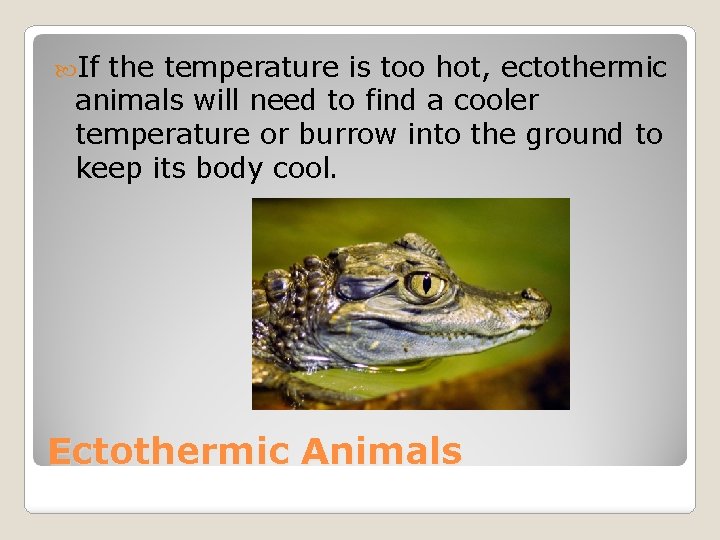 If the temperature is too hot, ectothermic animals will need to find a cooler temperature or burrow into the ground to keep its body cool.

Ectothermic Animals